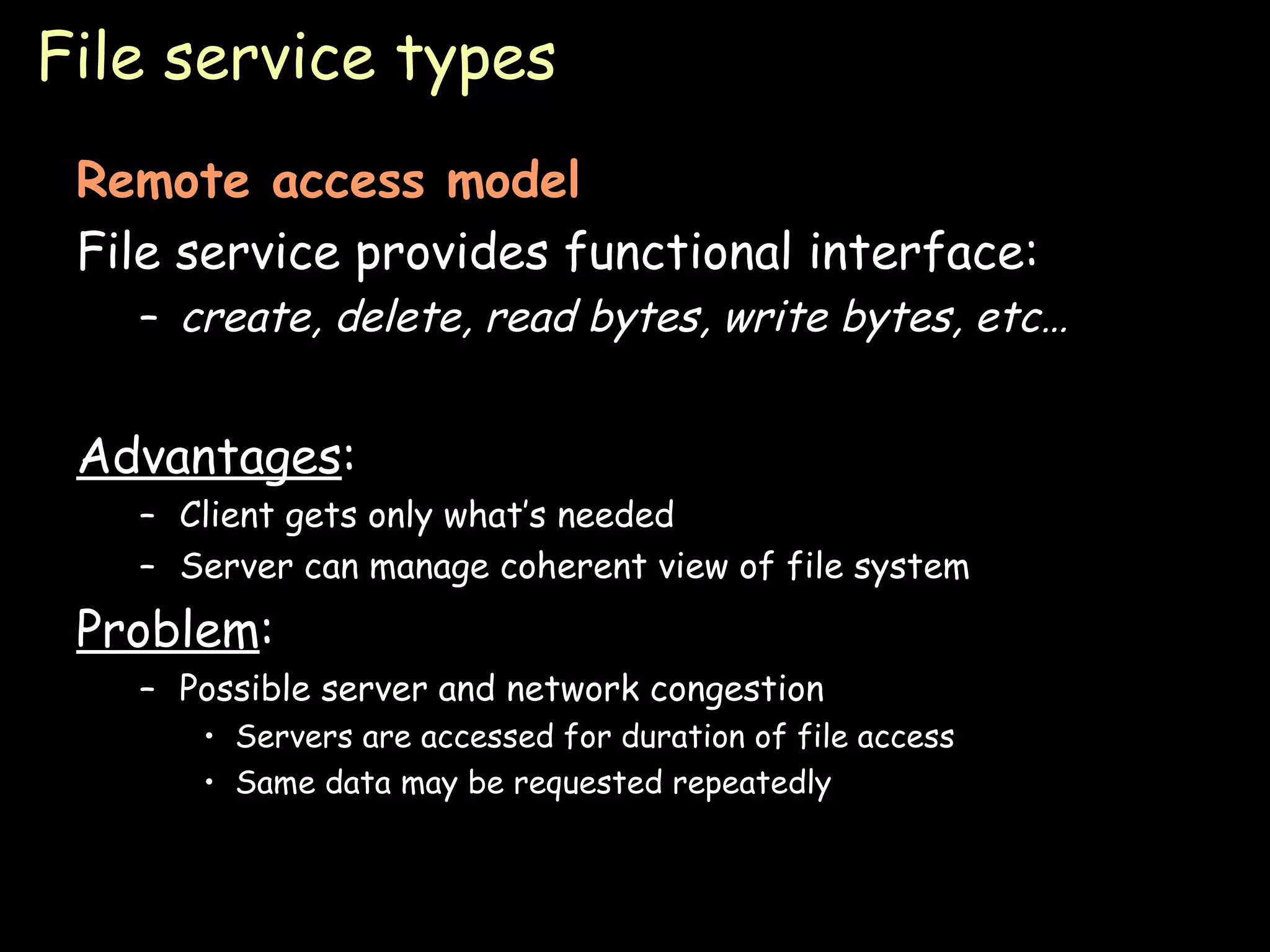 File service types

Remote access model

File service provides functional interface:

– create, delete, read bytes, write bytes, etc…

Advantages:

– Client gets only what's needed
– Server can manage coherent view of file system

Problem:

– Possible server and network congestion
  • Servers are accessed for duration of file access
  • Same data may be requested repeatedly